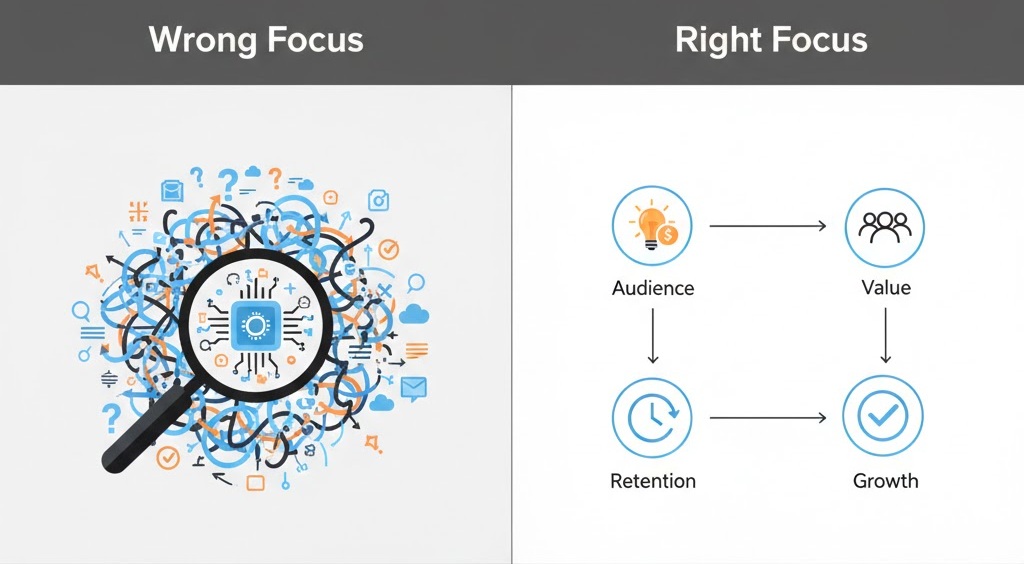 Wrong Focus

Right Focus

Audience

Value

Retention

Growth